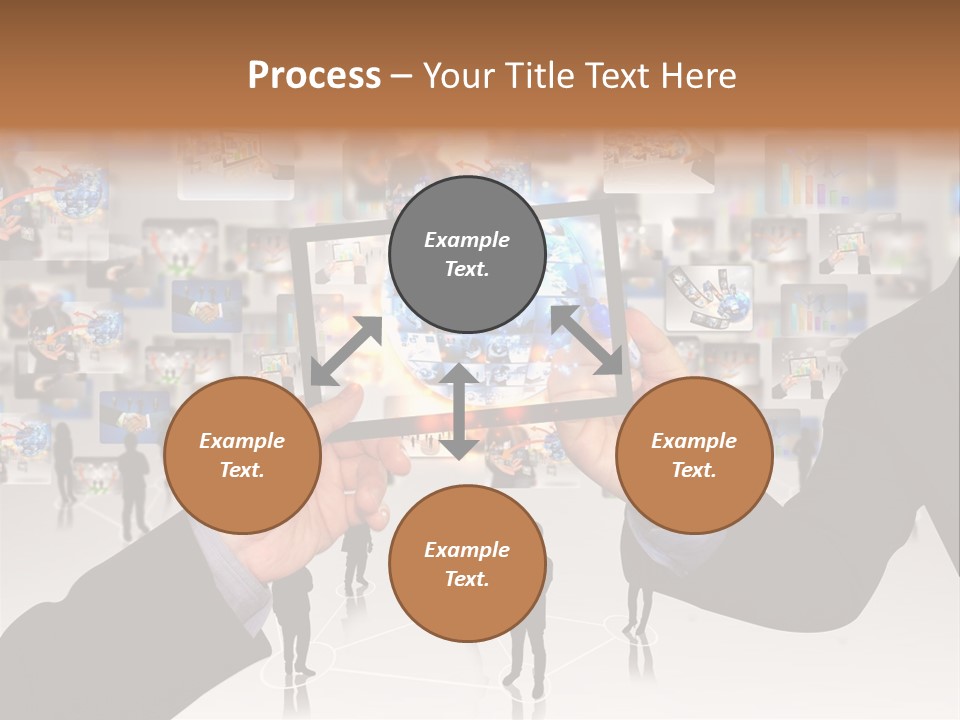 Process – Your Title Text Here

Example Text.

Example Text.

Example Text.

Example Text.